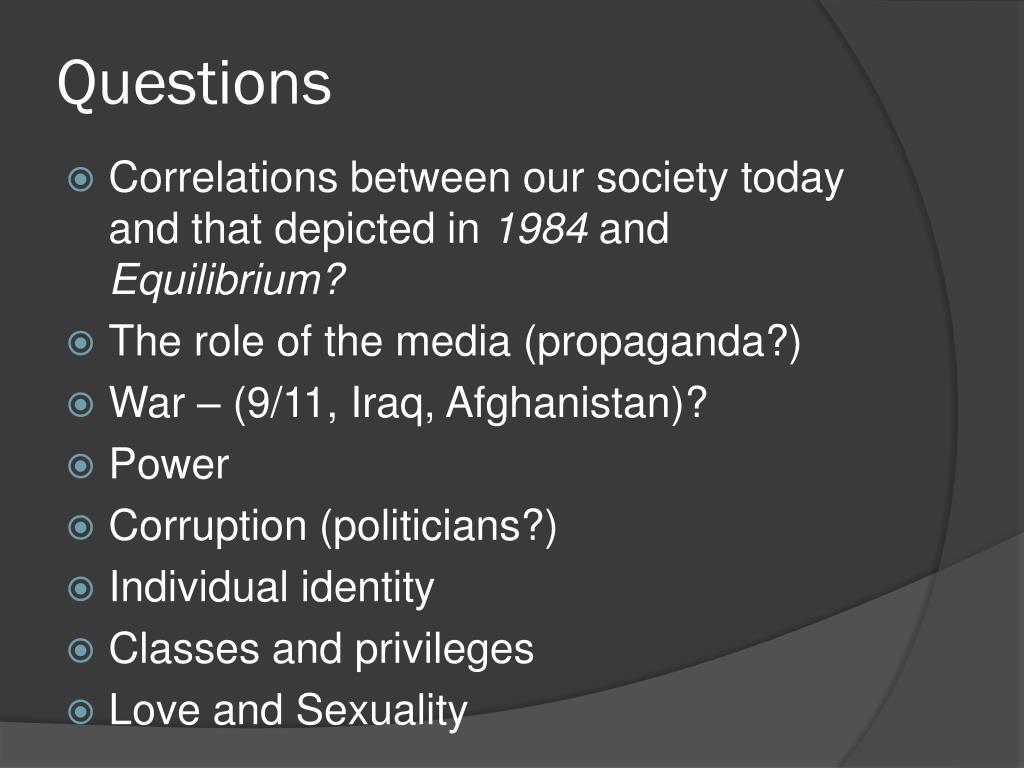 Questions

Correlations between our society today and that depicted in 1984 and Equilibrium?

The role of the media (propaganda?)

War – (9/11, Iraq, Afghanistan)?

Power

Corruption (politicians?)

Individual identity

Classes and privileges

Love and Sexuality